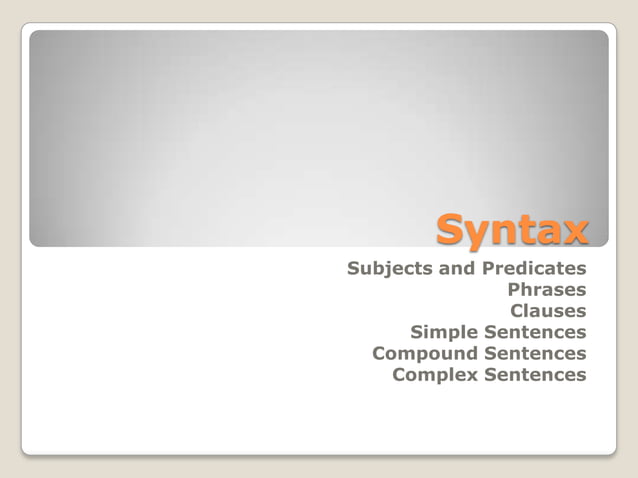 Syntax

Subjects and Predicates
Phrases
Clauses
Simple Sentences
Compound Sentences
Complex Sentences